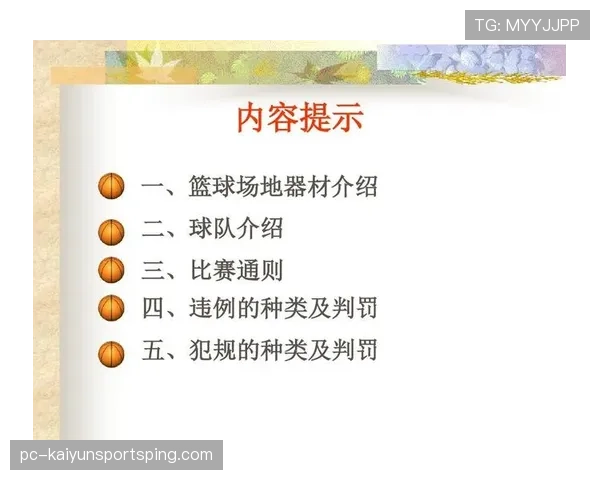 TG: MYYJJPP

内容提示

一、篮球场地器材介绍

二、球队介绍

三、比赛通则

四、违例的种类及判罚

五、犯规的种类及判罚

pc-kaiyunsportsping.com